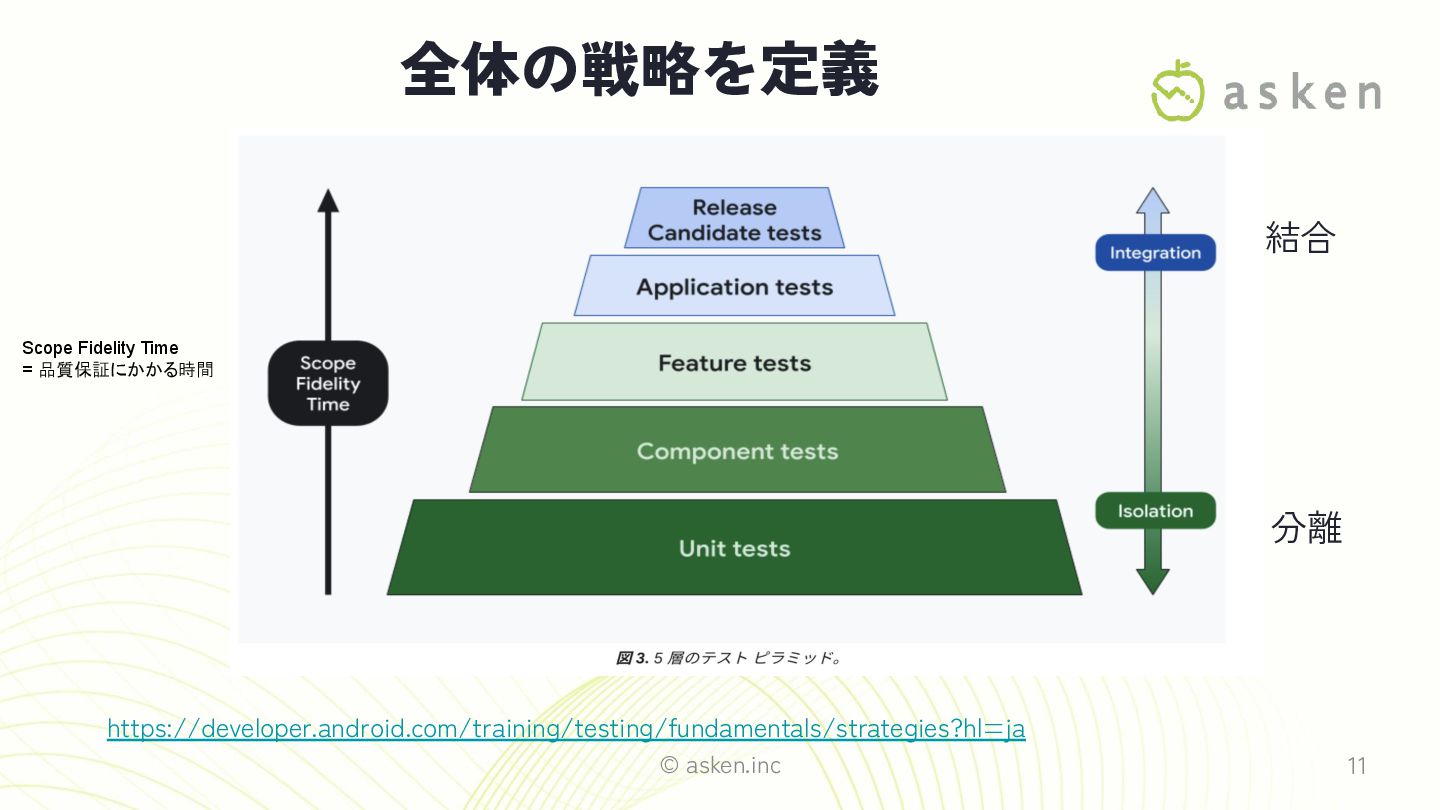 全体の戦略を定義

asken

Scope Fidelity Time
= 品質保証にかかる時間

Scope Fidelity Time

Release Candidate tests

Application tests

Feature tests

Component tests

Unit tests

Integration

Isolation

結合

分離

図 3. 5 層のテスト ピラミッド。

https://developer.android.com/training/testing/fundamentals/strategies?hl=ja

© asken.inc

11